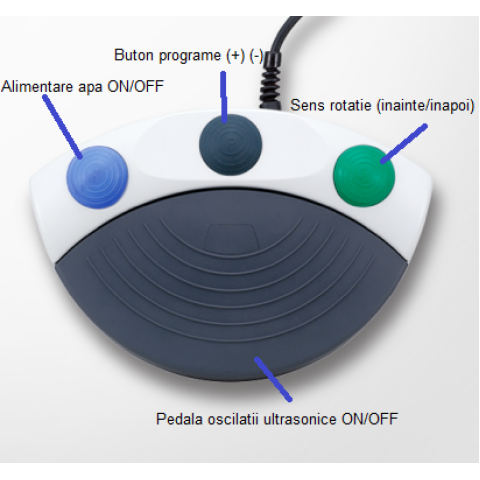 Buton programe (+) (-)

Alimentare apa ON/OFF

Sens rotatie (inainte/inapoi)

Pedala oscilatii ultrasonice ON/OFF